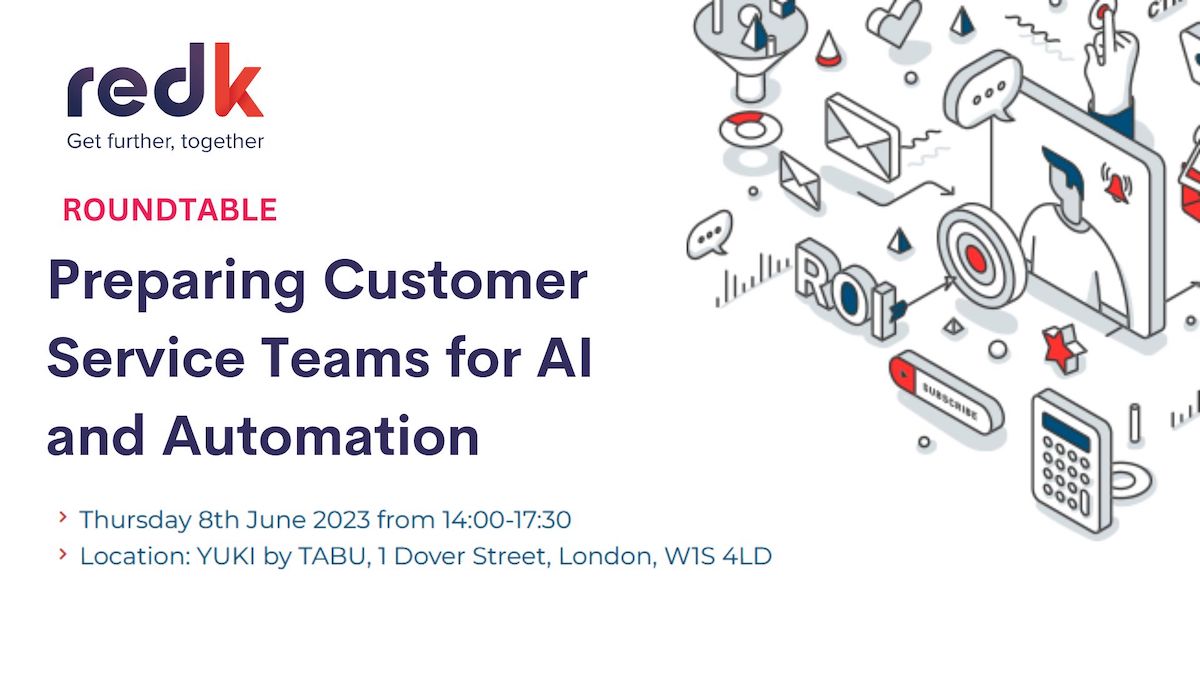 redk
Get further, together

ROUNDTABLE

Preparing Customer Service Teams for AI and Automation

› Thursday 8th June 2023 from 14:00-17:30
› Location: YUKI by TABU, 1 Dover Street, London, W1S 4LD

ROI
SUBSCRIBE